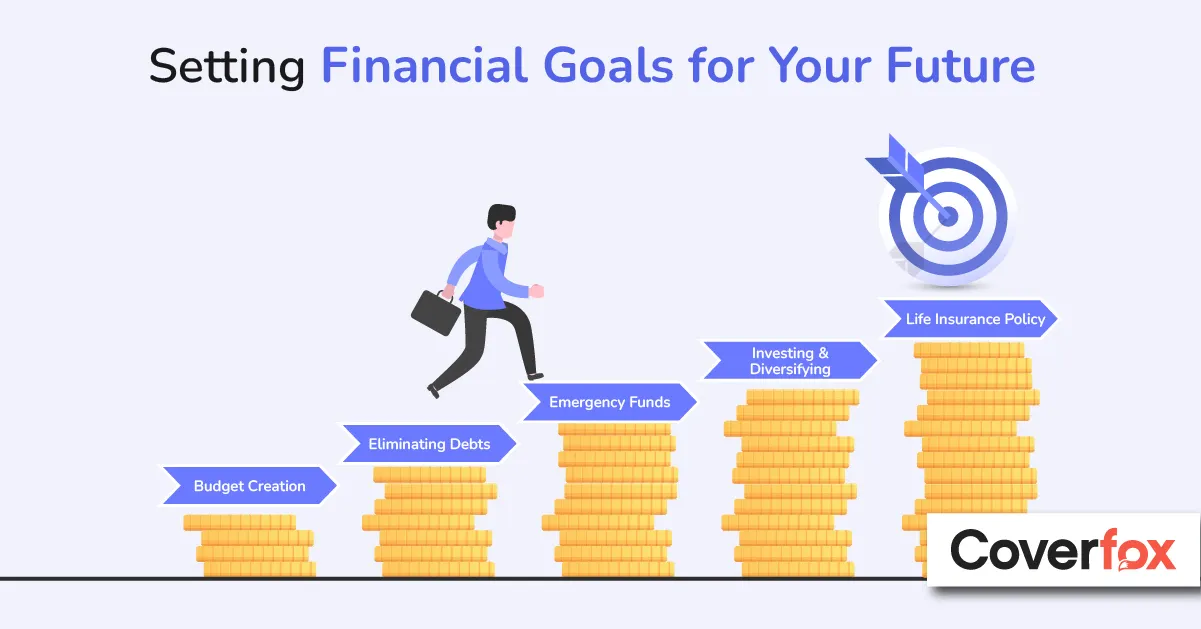 Setting Financial Goals for Your Future

Budget Creation

Eliminating Debts

Emergency Funds

Investing & Diversifying

Life Insurance Policy

Coverfox